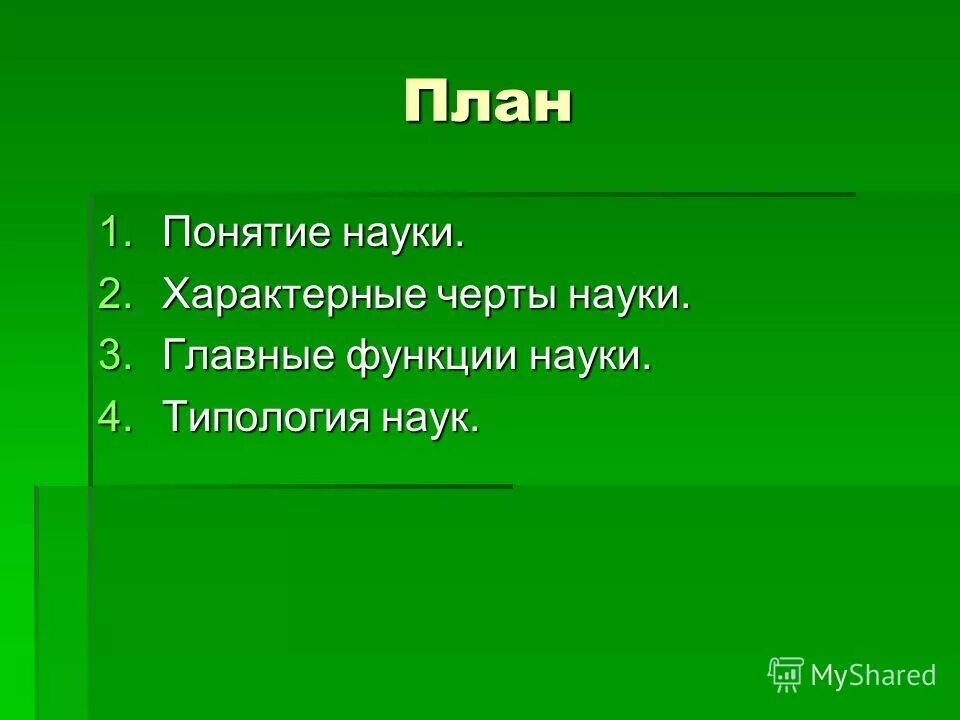 План

1. Понятие науки.
2. Характерные черты науки.
3. Главные функции науки.
4. Типология наук.

MyShared